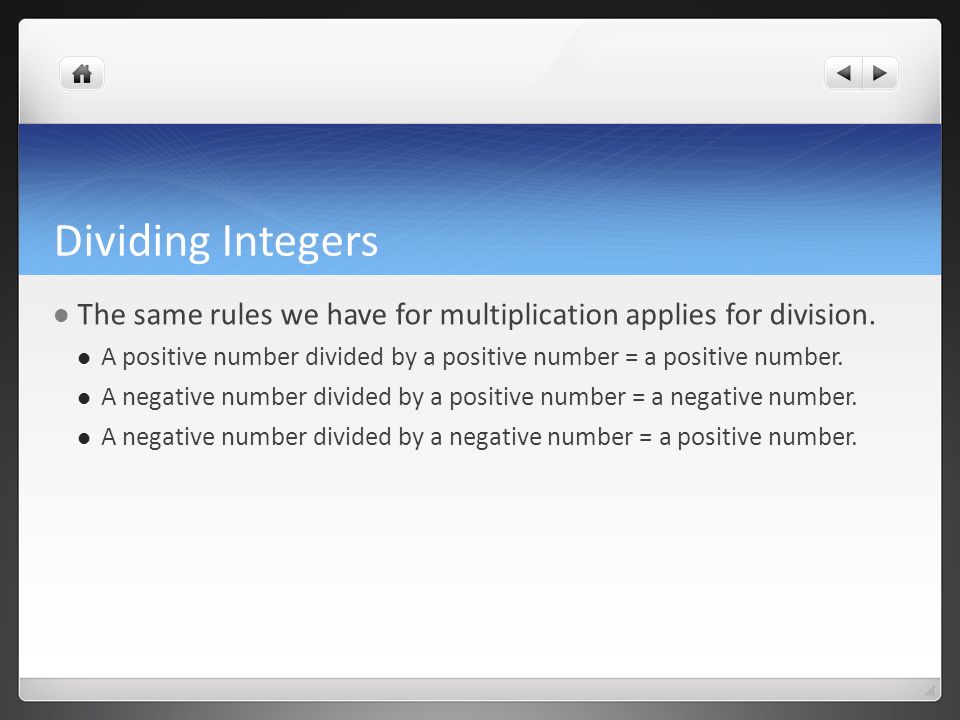 Dividing Integers

- The same rules we have for multiplication applies for division.
  - A positive number divided by a positive number = a positive number.
  - A negative number divided by a positive number = a negative number.
  - A negative number divided by a negative number = a positive number.